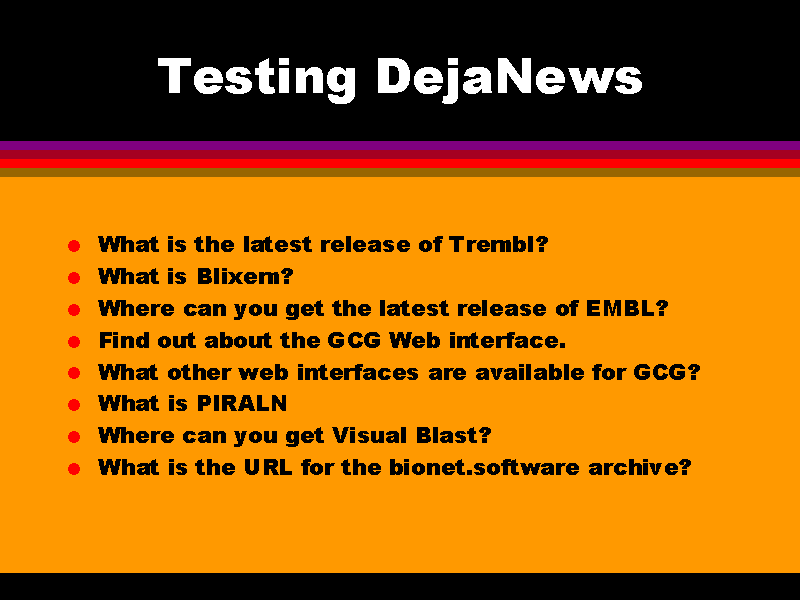 Testing DejaNews

- What is the latest release of Trembl?
- What is Blixem?
- Where can you get the latest release of EMBL?
- Find out about the GCG Web interface.
- What other web interfaces are available for GCG?
- What is PIRALN
- Where can you get Visual Blast?
- What is the URL for the bionet.software archive?